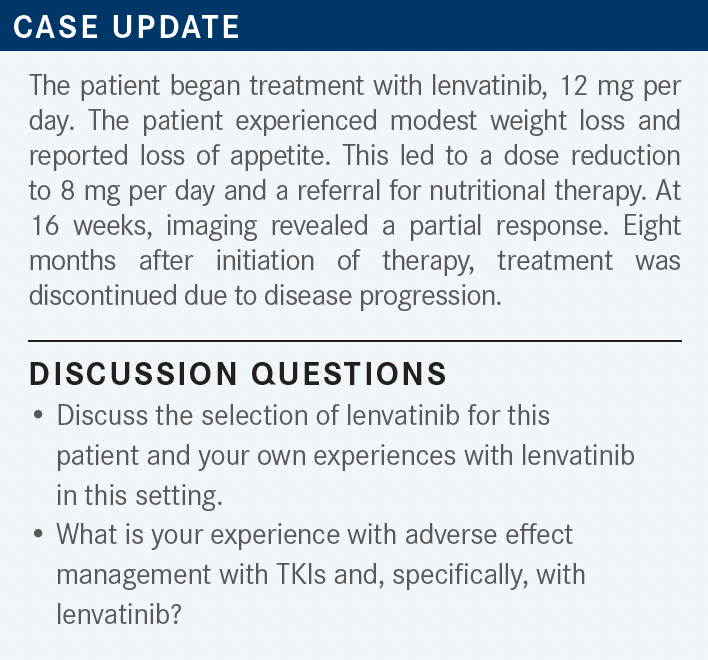 CASE UPDATE

The patient began treatment with lenvatinib, 12 mg per day. The patient experienced modest weight loss and reported loss of appetite. This led to a dose reduction to 8 mg per day and a referral for nutritional therapy. At 16 weeks, imaging revealed a partial response. Eight months after initiation of therapy, treatment was discontinued due to disease progression.

DISCUSSION QUESTIONS

• Discuss the selection of lenvatinib for this patient and your own experiences with lenvatinib in this setting.
• What is your experience with adverse effect management with TKIs and, specifically, with lenvatinib?